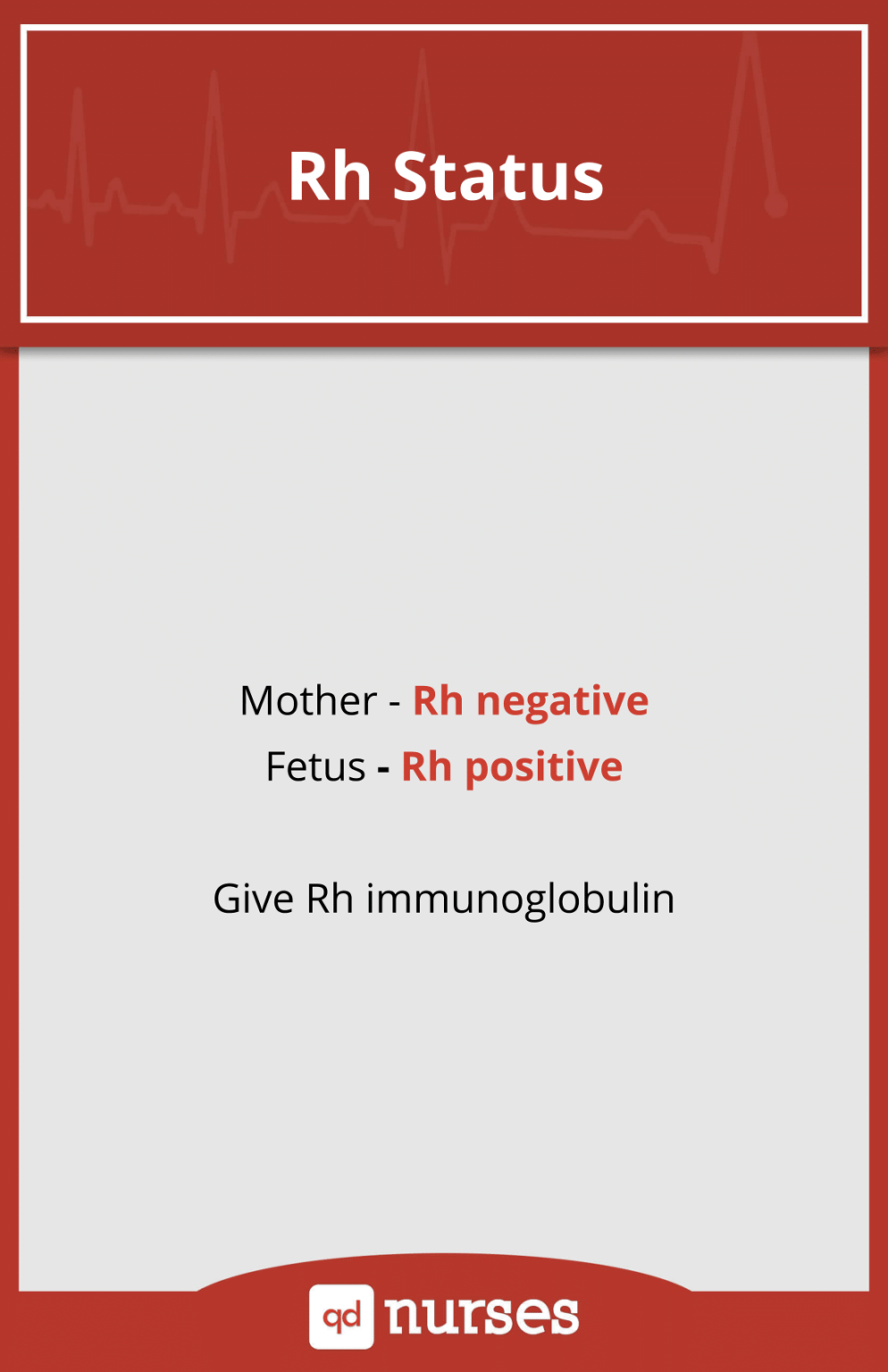 Rh Status

Mother - Rh negative
Fetus - Rh positive

Give Rh immunoglobulin

qd nurses